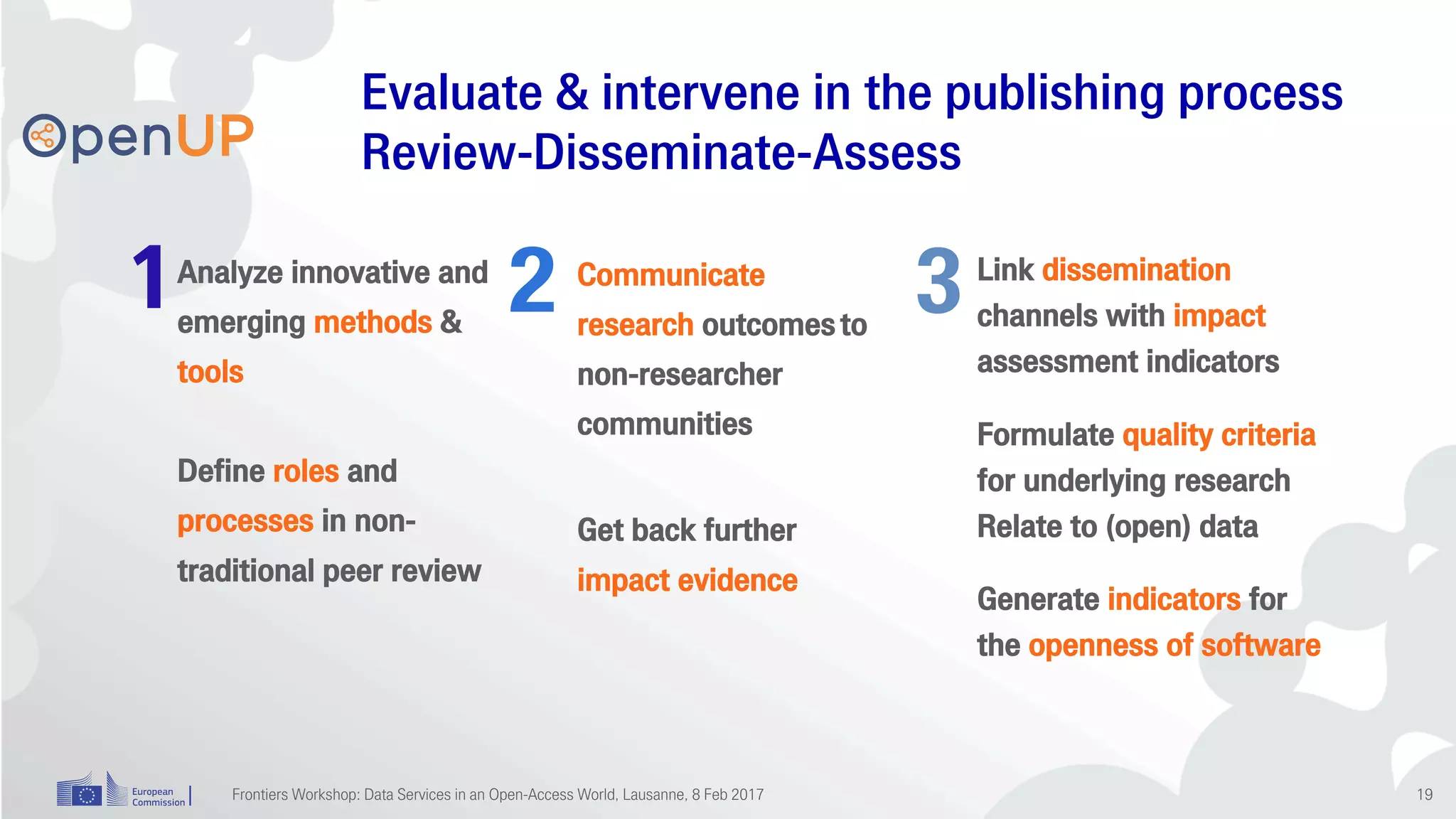 OpenUP

Evaluate & intervene in the publishing process
Review-Disseminate-Assess

1 Analyze innovative and emerging methods & tools

Define roles and processes in non-traditional peer review

2 Communicate research outcomes to non-researcher communities

Get back further impact evidence

3 Link dissemination channels with impact assessment indicators

Formulate quality criteria for underlying research
Relate to (open) data

Generate indicators for the openness of software

European Commission

Frontiers Workshop: Data Services in an Open-Access World, Lausanne, 8 Feb 2017

19